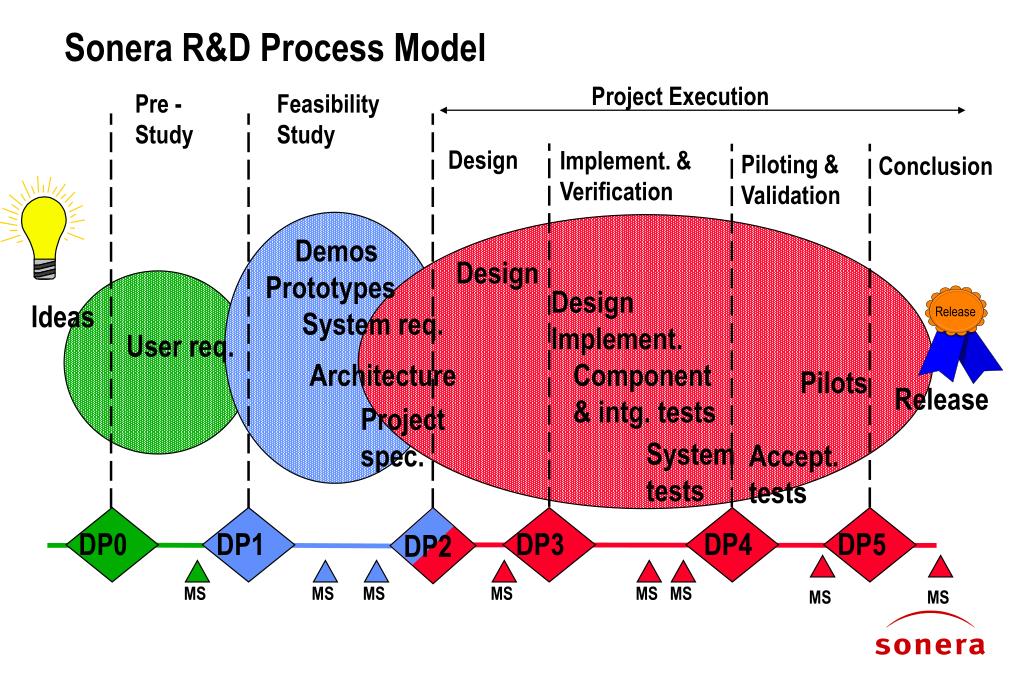 Sonera R&D Process Model

Pre - Study

Feasibility Study

Project Execution

Design

Implement. & Verification

Piloting & Validation

Conclusion

Ideas

User req.

Demos
Prototypes
System req.
Architecture
Project spec.

Design

Design
Implement.
Component & intg. tests

System tests

Accept. tests

Pilots

Release

Release

DP0

DP1

DP2

DP3

DP4

DP5

MS

MS

MS

MS

MS

MS

MS

MS

sonera